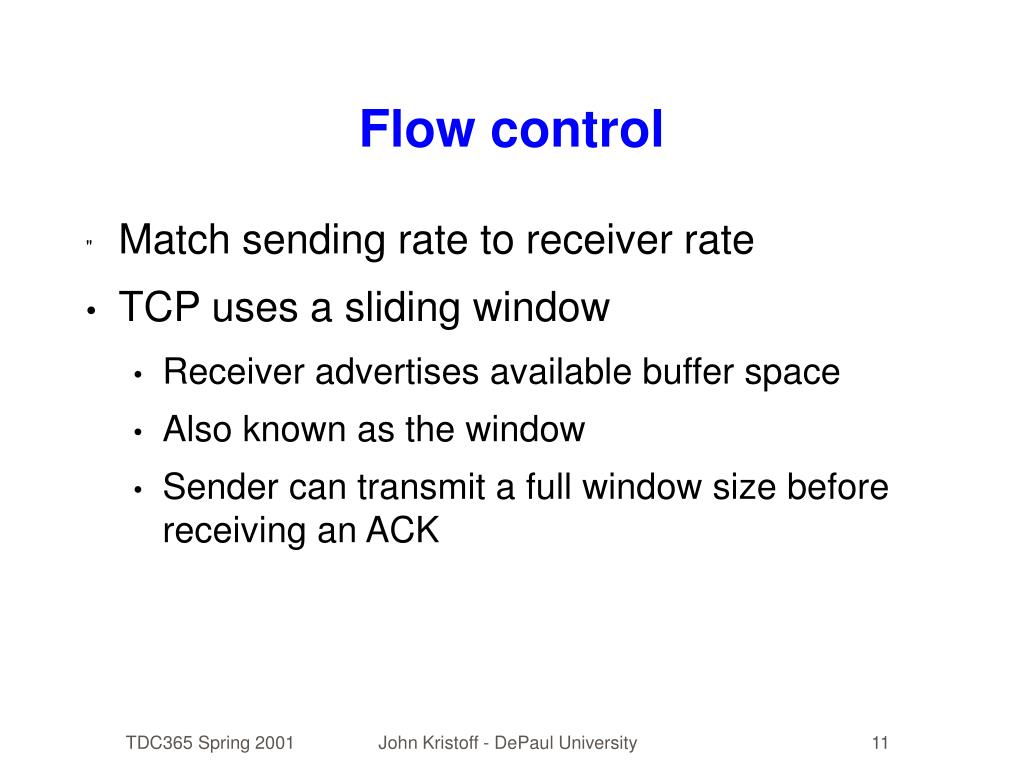 Flow control

" Match sending rate to receiver rate

• TCP uses a sliding window

• Receiver advertises available buffer space

• Also known as the window

• Sender can transmit a full window size before receiving an ACK

TDC365 Spring 2001 John Kristoff - DePaul University 11